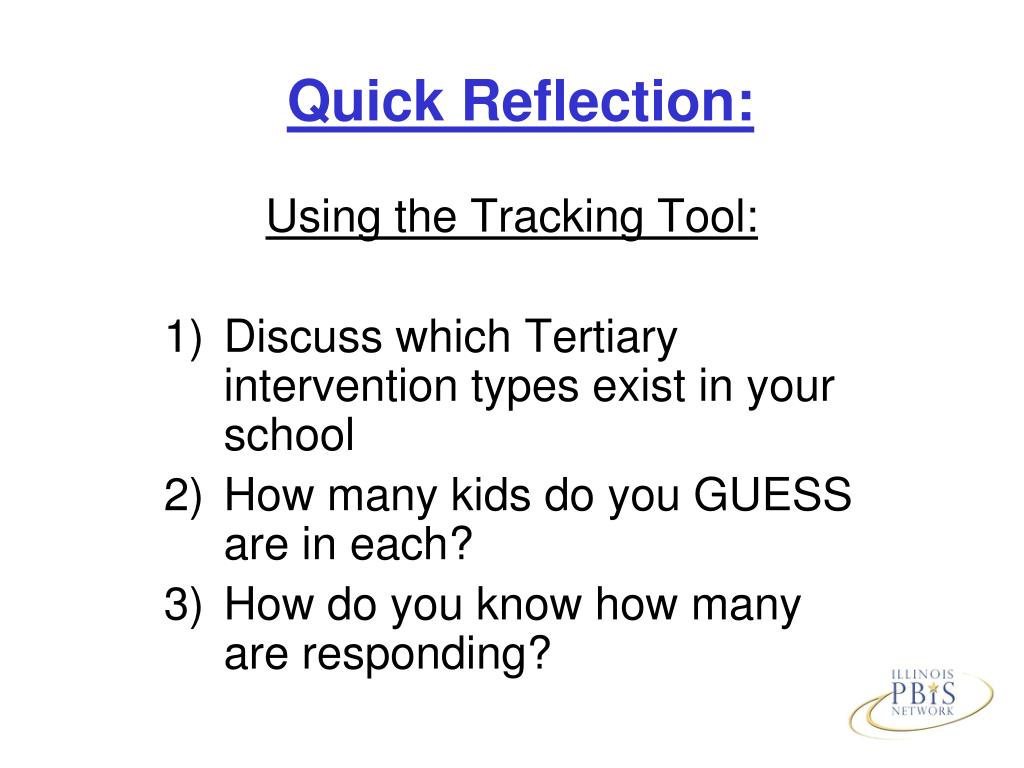 Quick Reflection:

Using the Tracking Tool:

1) Discuss which Tertiary intervention types exist in your school
2) How many kids do you GUESS are in each?
3) How do you know how many are responding?

ILLINOIS
PBIS
NETWORK